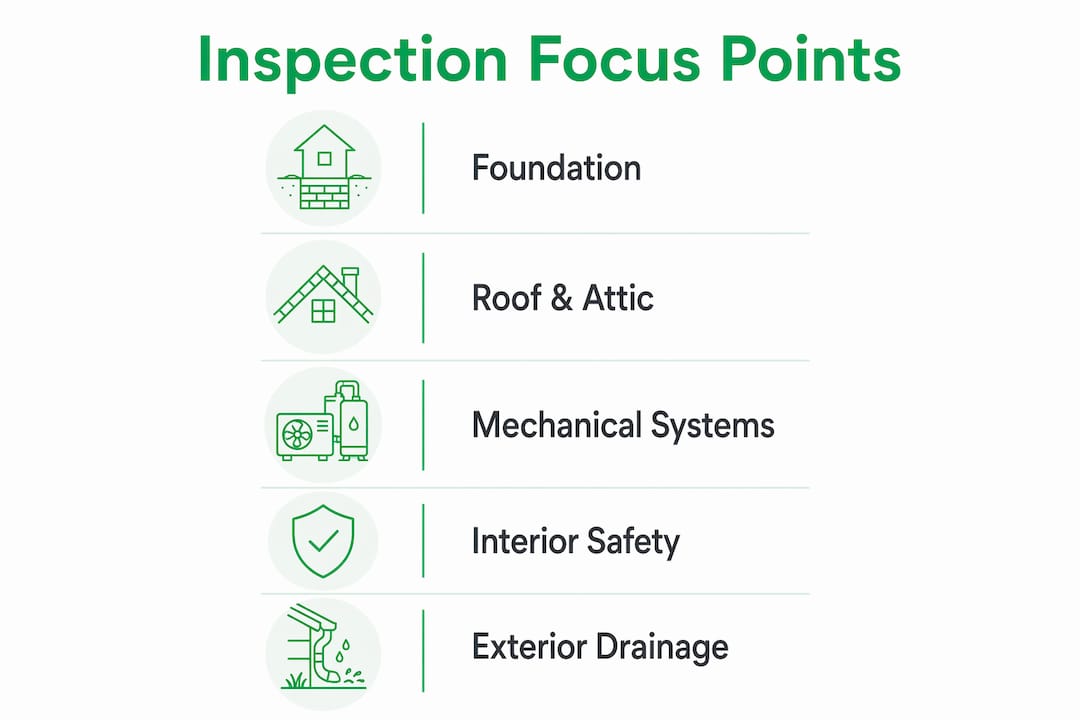 Inspection Focus Points

Foundation

Roof & Attic

Mechanical Systems

Interior Safety

Exterior Drainage